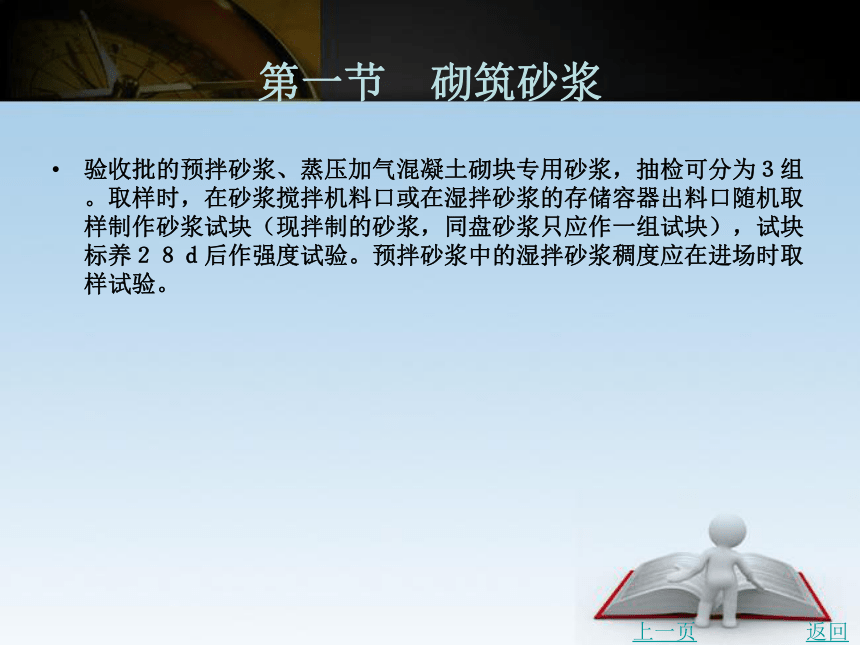 第一节　砌筑砂浆

• 验收批的预拌砂浆、蒸压加气混凝土砌块专用砂浆，抽检可分为３组。取样时，在砂浆搅拌机料口或在湿拌砂浆的存储容器出料口随机取样制作砂浆试块（现拌制的砂浆，同盘砂浆只应作一组试块），试块标养２８ｄ后作强度试验。预拌砂浆中的湿拌砂浆稠度应在进场时取样试验。

上一页　返回